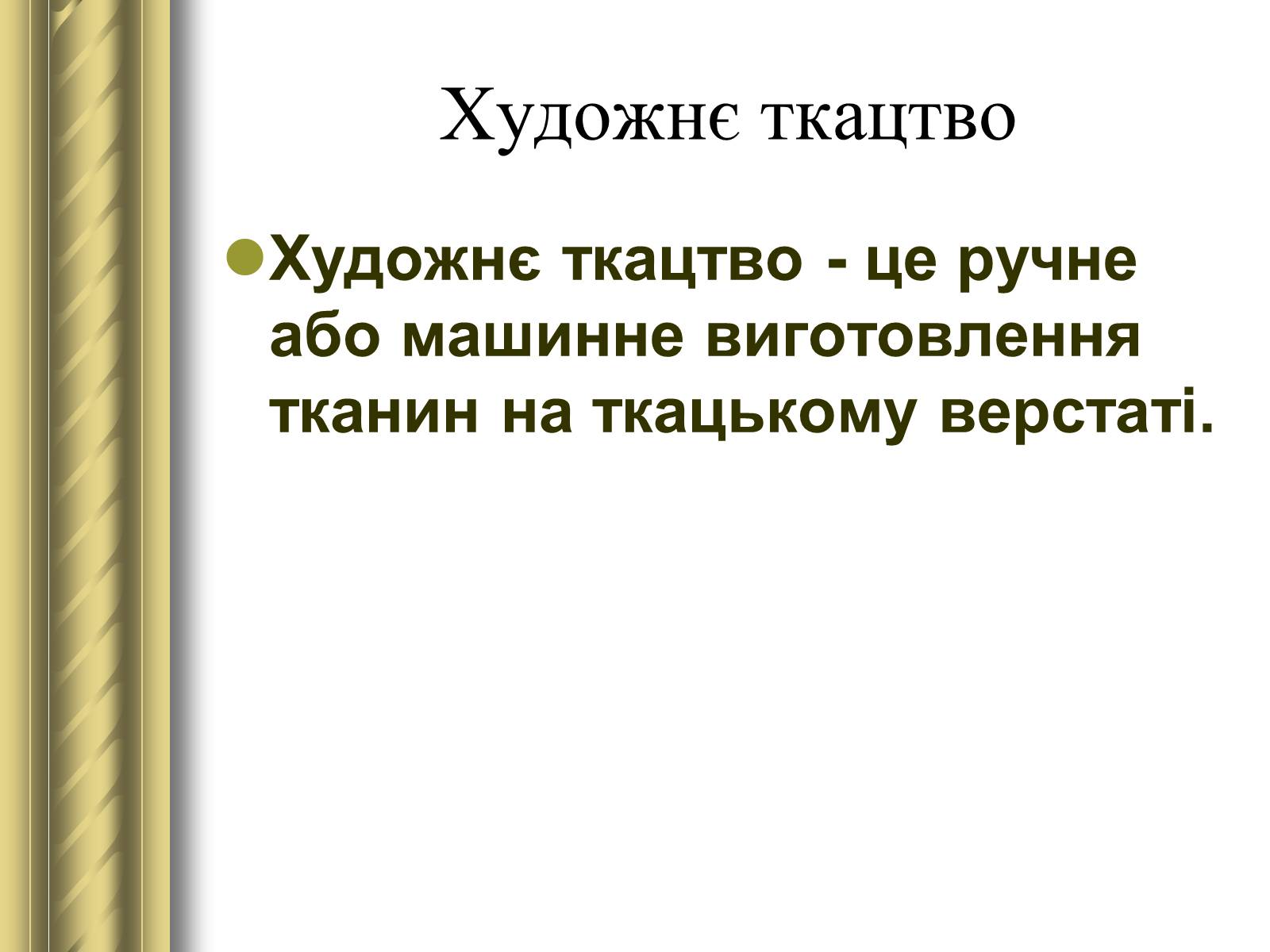 Художнє ткацтво

Художнє ткацтво - це ручне або машинне виготовлення тканин на ткацькому верстаті.